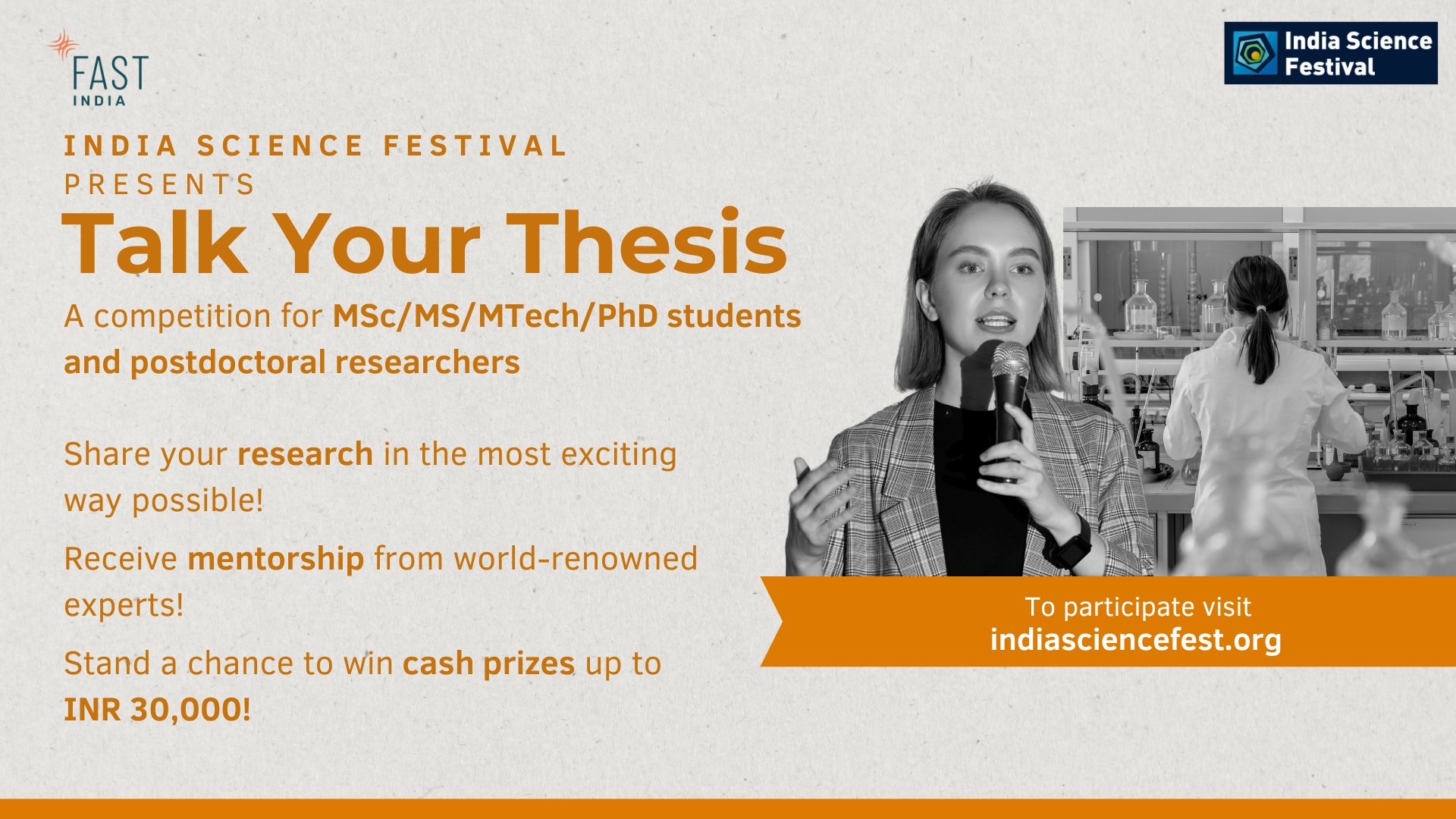 FAST
INDIA

India Science Festival

INDIA SCIENCE FESTIVAL
PRESENTS
Talk Your Thesis

A competition for MSc/MS/MTech/PhD students and postdoctoral researchers

Share your research in the most exciting way possible!

Receive mentorship from world-renowned experts!

Stand a chance to win cash prizes up to INR 30,000!

To participate visit
indiasciencefest.org